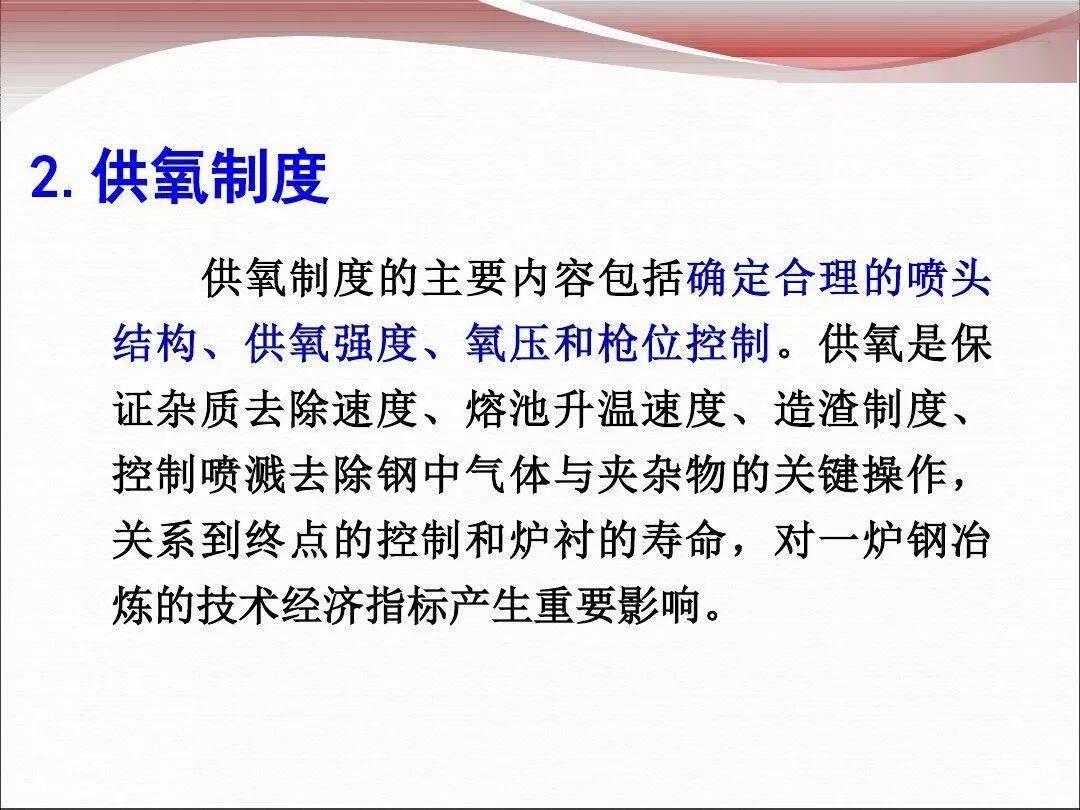 2. 供氧制度

供氧制度的主要内容包括确定合理的喷头结构、供氧强度、氧压和枪位控制。供氧是保证杂质去除速度、熔池升温速度、造渣制度、控制喷溅去除钢中气体与夹杂物的关键操作，关系到终点的控制和炉衬的寿命，对一炉钢冶炼的技术经济指标产生重要影响。